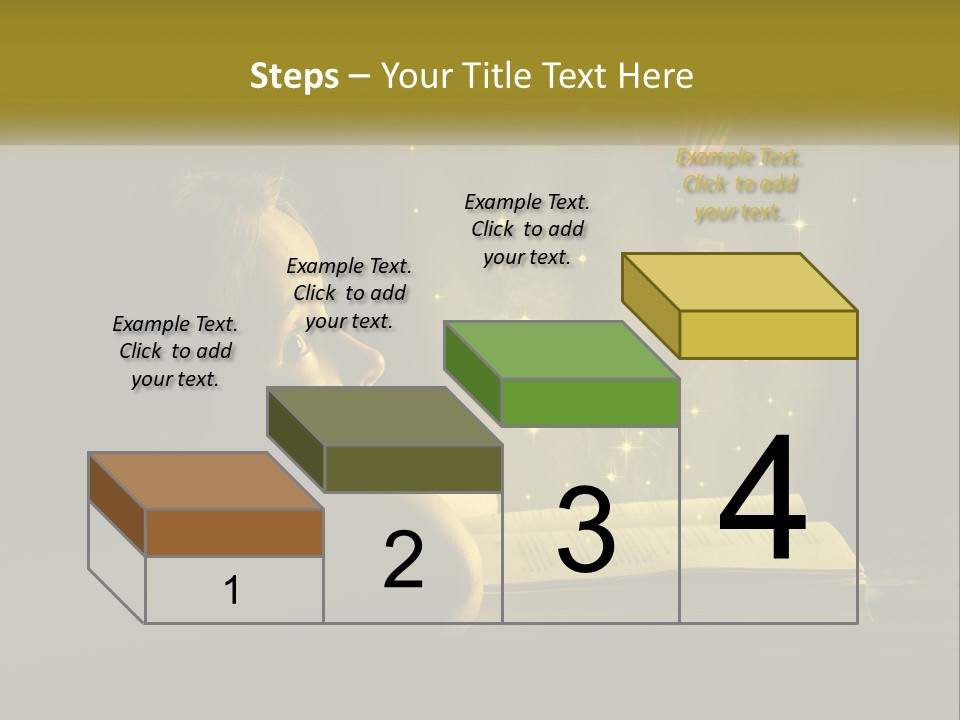 Steps – Your Title Text Here

Example Text. Click to add your text.

Example Text. Click to add your text.

Example Text. Click to add your text.

Example Text. Click to add your text.

1

2

3

4